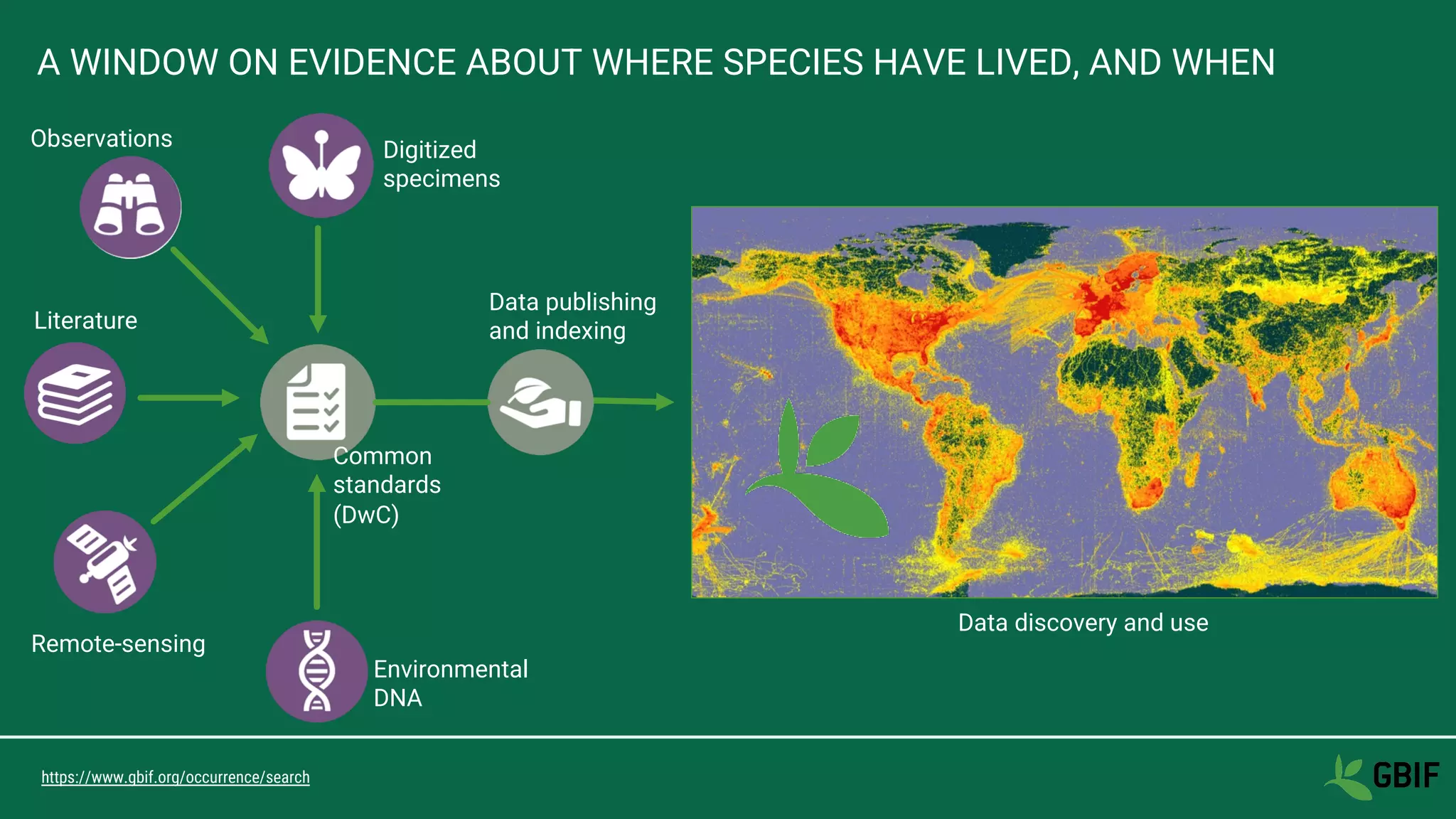 A WINDOW ON EVIDENCE ABOUT WHERE SPECIES HAVE LIVED, AND WHEN

Observations

Digitized specimens

Literature

Data publishing and indexing

Common standards (DwC)

Remote-sensing

Environmental DNA

Data discovery and use

https://www.gbif.org/occurrence/search

GBIF